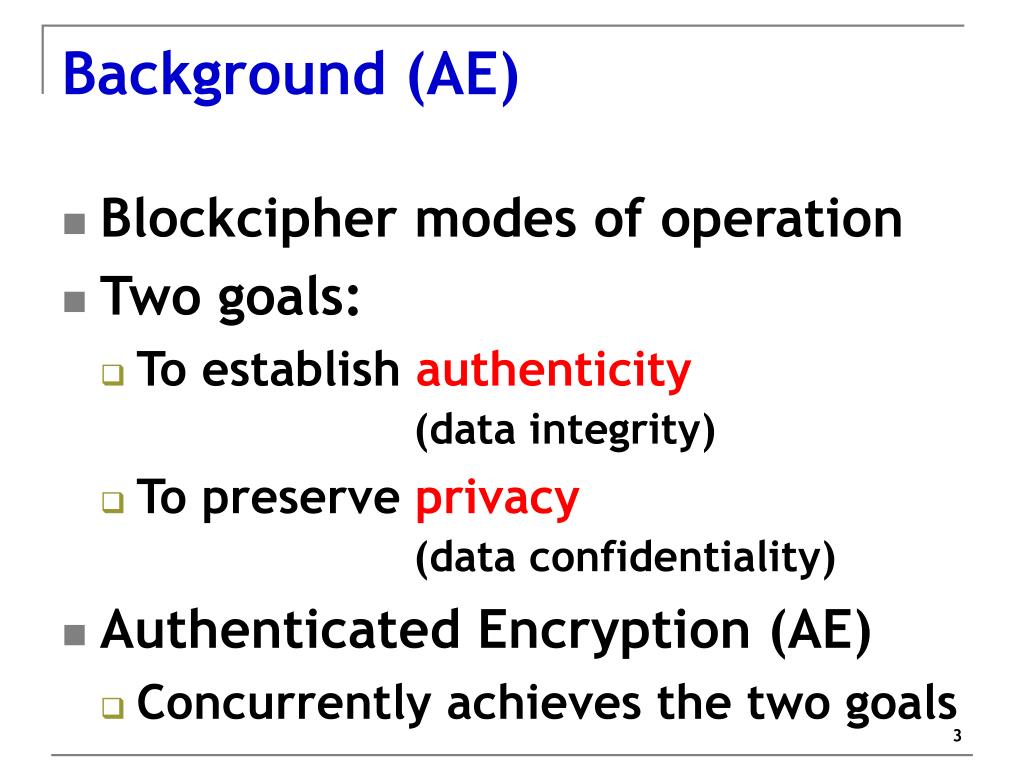 Background (AE)

Blockcipher modes of operation

Two goals:

To establish authenticity (data integrity)

To preserve privacy (data confidentiality)

Authenticated Encryption (AE)

Concurrently achieves the two goals

3